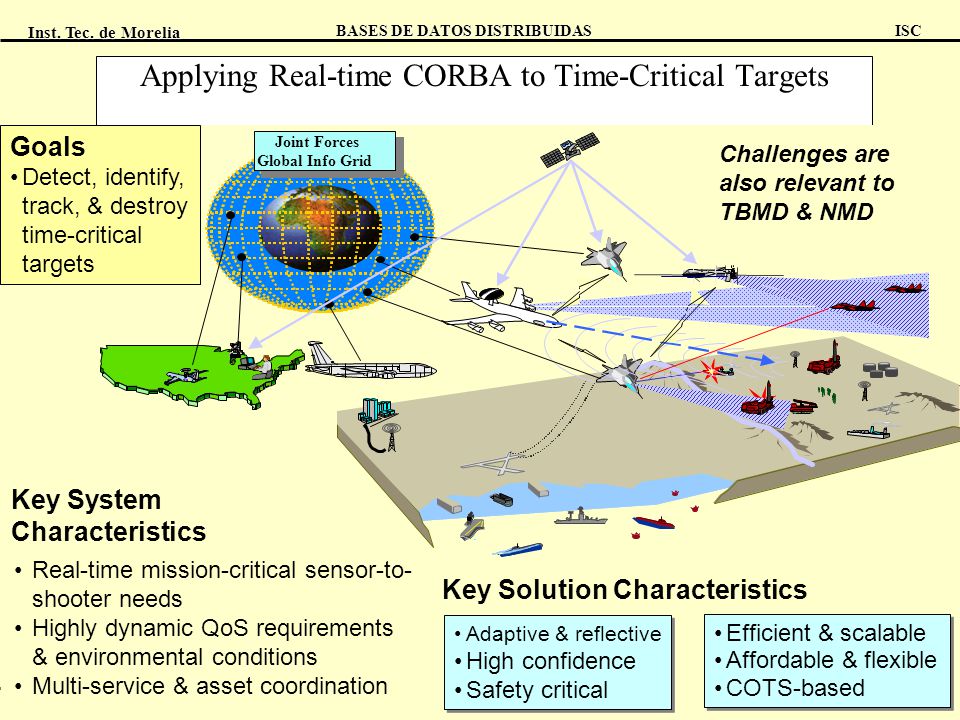 Inst. Tec. de Morelia BASES DE DATOS DISTRIBUIDAS ISC

Applying Real-time CORBA to Time-Critical Targets

Goals
• Detect, identify, track, & destroy time-critical targets

Joint Forces Global Info Grid

Challenges are also relevant to TBMD & NMD

Key System Characteristics
• Real-time mission-critical sensor-to-shooter needs
• Highly dynamic QoS requirements & environmental conditions
• Multi-service & asset coordination

Key Solution Characteristics
• Adaptive & reflective
• High confidence
• Safety critical

• Efficient & scalable
• Affordable & flexible
• COTS-based